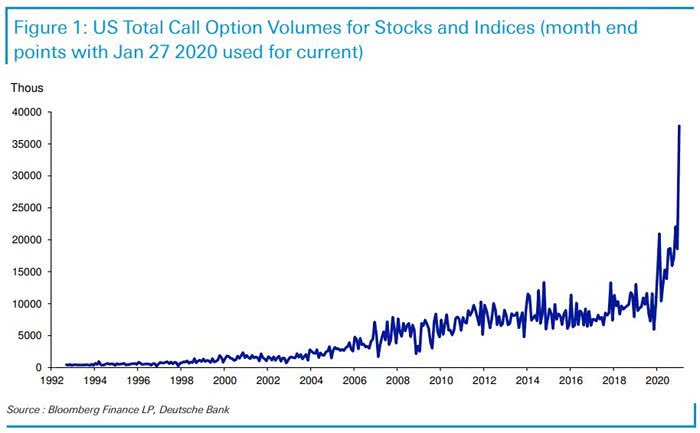 Figure 1: US Total Call Option Volumes for Stocks and Indices (month end points with Jan 27 2020 used for current)

Thous

40000
35000
30000
25000
20000
15000
10000
5000
0

1992 1994 1996 1998 2000 2002 2004 2006 2008 2010 2012 2014 2016 2018 2020

Source : Bloomberg Finance LP, Deutsche Bank